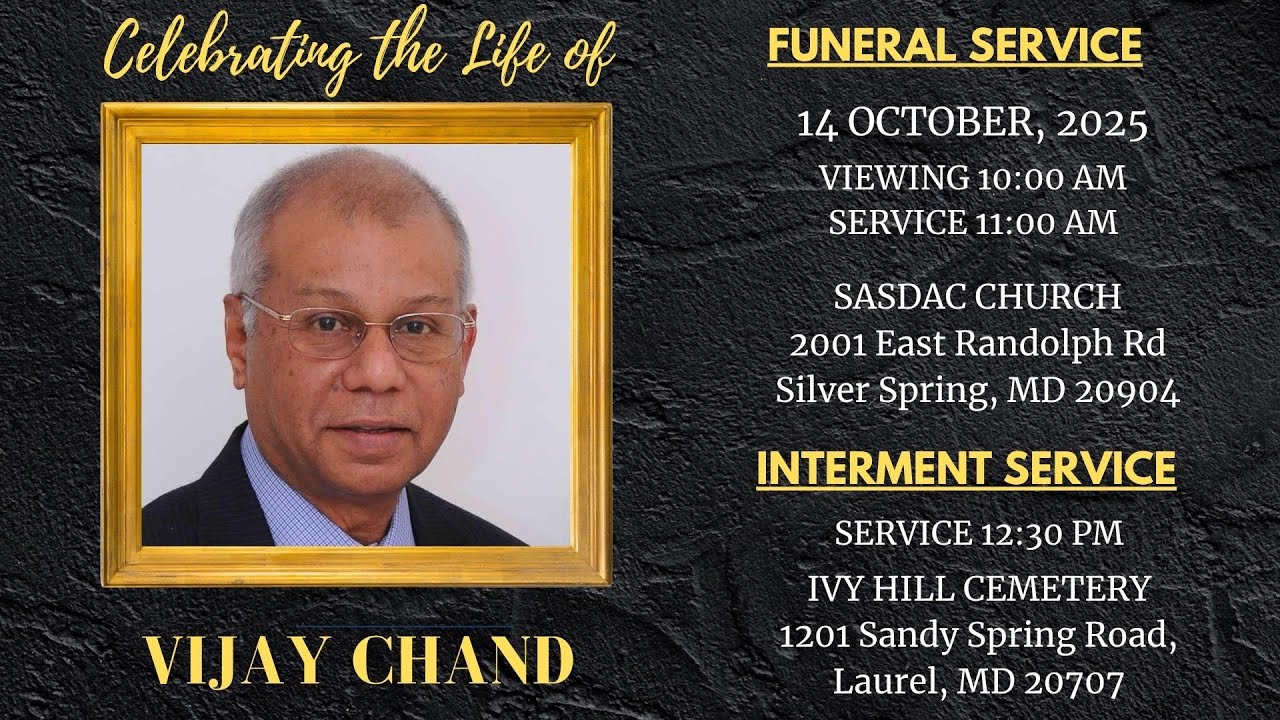 Celebrating the Life of

VIJAY CHAND

FUNERAL SERVICE

14 OCTOBER, 2025
VIEWING 10:00 AM
SERVICE 11:00 AM

SASDAC CHURCH
2001 East Randolph Rd
Silver Spring, MD 20904

INTERMENT SERVICE

SERVICE 12:30 PM
IVY HILL CEMETERY
1201 Sandy Spring Road,
Laurel, MD 20707